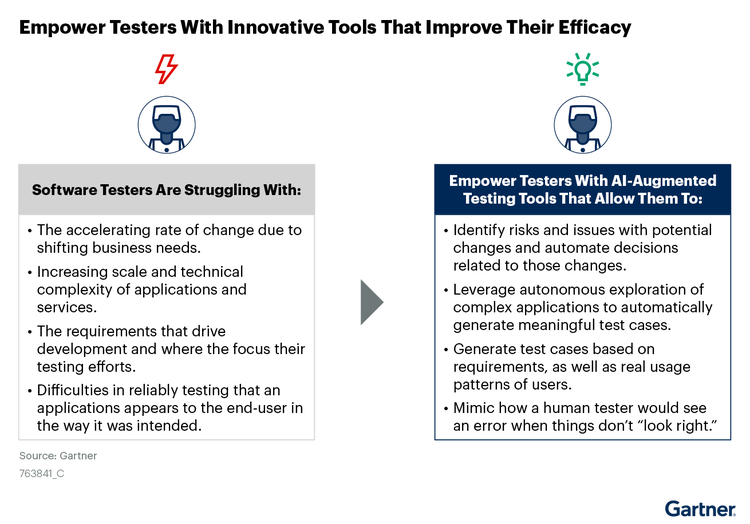 Empower Testers With Innovative Tools That Improve Their Efficacy

Software Testers Are Struggling With:

• The accelerating rate of change due to shifting business needs.
• Increasing scale and technical complexity of applications and services.
• The requirements that drive development and where the focus their testing efforts.
• Difficulties in reliably testing that an applications appears to the end-user in the way it was intended.

Empower Testers With AI-Augmented Testing Tools That Allow Them To:

• Identify risks and issues with potential changes and automate decisions related to those changes.
• Leverage autonomous exploration of complex applications to automatically generate meaningful test cases.
• Generate test cases based on requirements, as well as real usage patterns of users.
• Mimic how a human tester would see an error when things don't "look right."

Source: Gartner
763841_C

Gartner